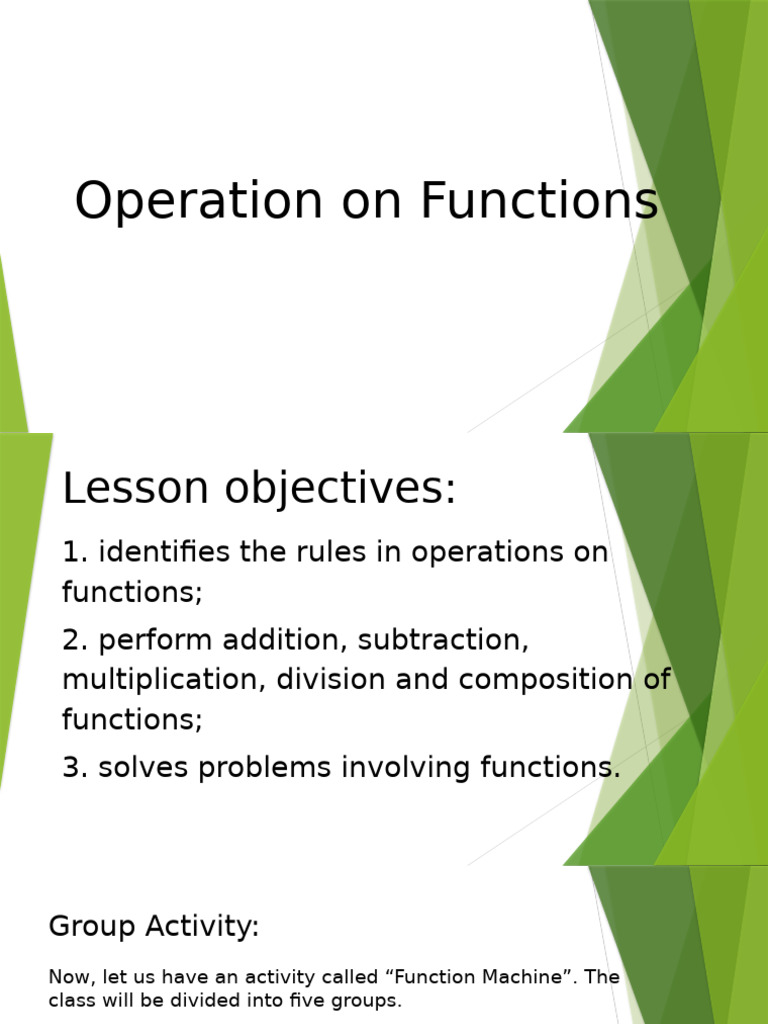 Operation on Functions

Lesson objectives:

1. identifies the rules in operations on functions;

2. perform addition, subtraction, multiplication, division and composition of functions;

3. solves problems involving functions.

Group Activity:

Now, let us have an activity called “Function Machine”. The class will be divided into five groups.